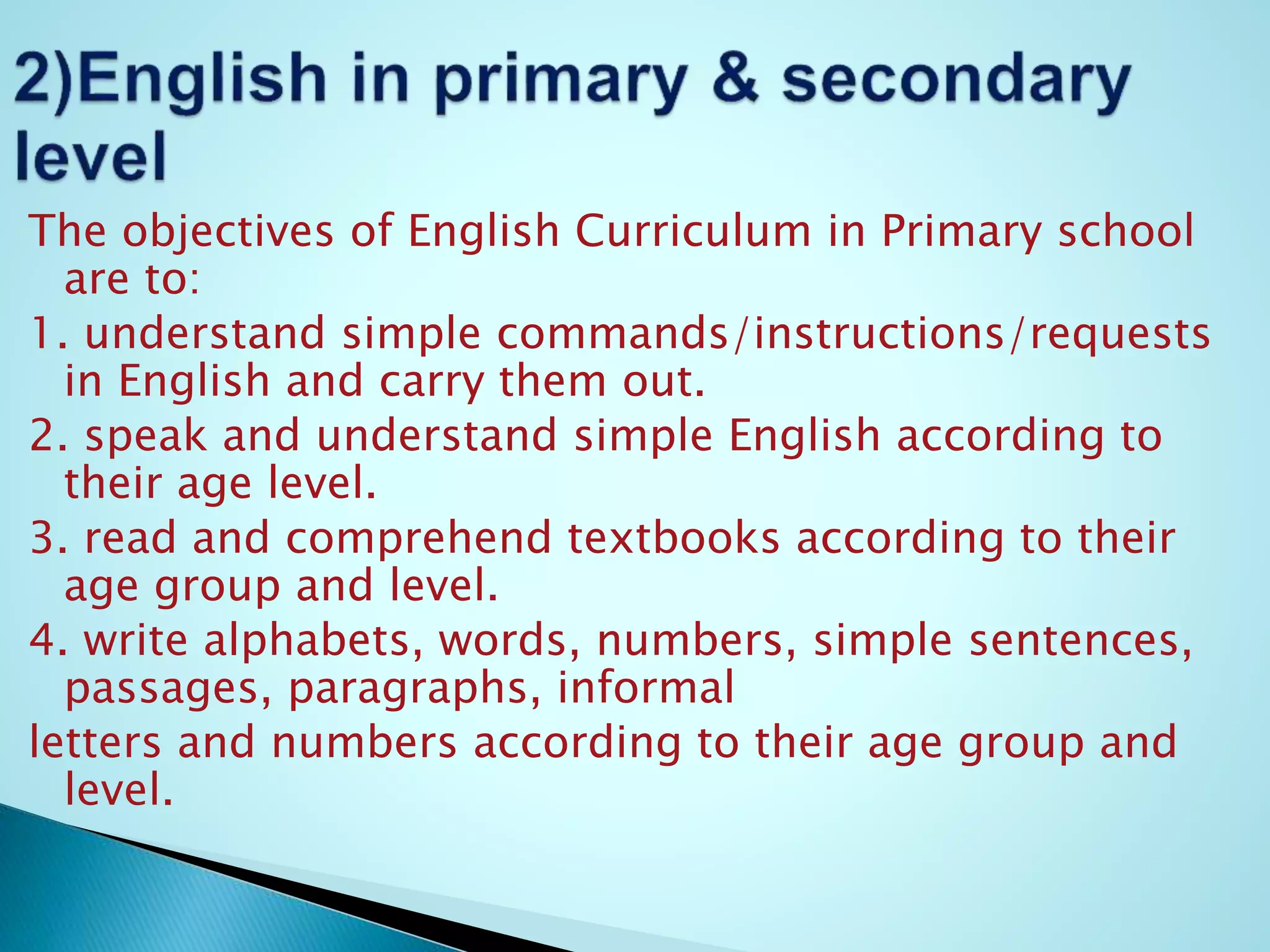 2)English in primary & secondary level

The objectives of English Curriculum in Primary school are to:

1. understand simple commands/instructions/requests in English and carry them out.

2. speak and understand simple English according to their age level.

3. read and comprehend textbooks according to their age group and level.

4. write alphabets, words, numbers, simple sentences, passages, paragraphs, informal

letters and numbers according to their age group and level.